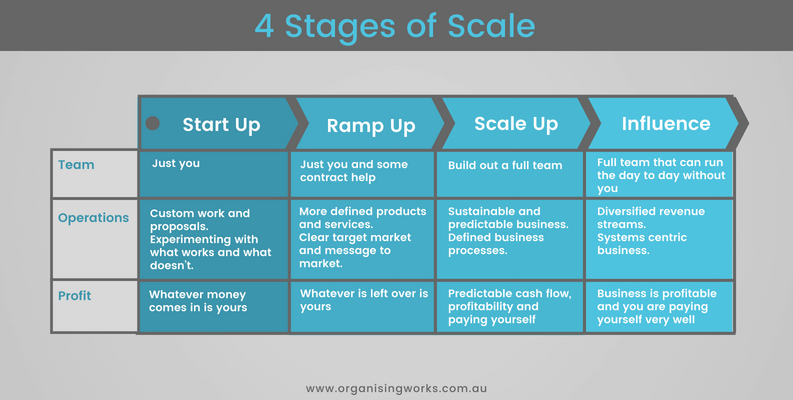 4 Stages of Scale

| | Start Up | Ramp Up | Scale Up | Influence |
|---|---|---|---|---|
| Team | Just you | Just you and some contract help | Build out a full team | Full team that can run the day to day without you |
| Operations | Custom work and proposals. Experimenting with what works and what doesn't. | More defined products and services. Clear target market and message to market. | Sustainable and predictable business. Defined business processes. | Diversified revenue streams. Systems centric business. |
| Profit | Whatever money comes in is yours | Whatever is left over is yours | Predictable cash flow, profitability and paying yourself | Business is profitable and you are paying yourself very well |

www.organisingworks.com.au